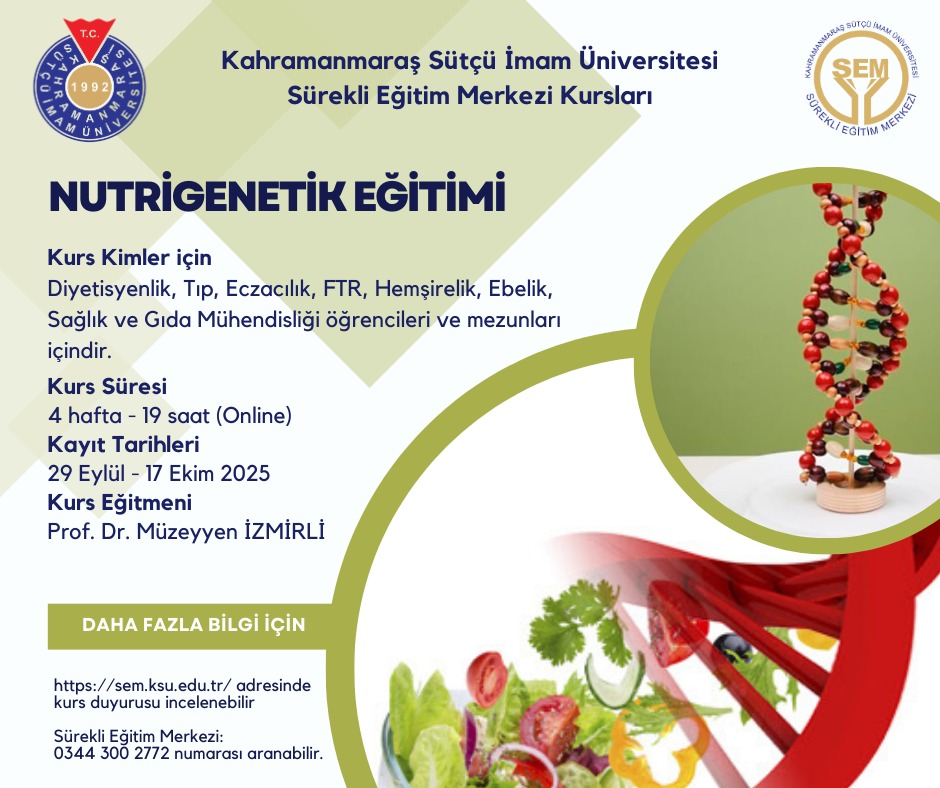 T.C.
KAHRAMANMARAŞ SÜTÇÜ İMAM ÜNİVERSİTESİ
1992

Kahramanmaraş Sütçü İmam Üniversitesi
Sürekli Eğitim Merkezi Kursları

KAHRAMANMARAŞ SÜTÇÜ İMAM ÜNİVERSİTESİ
SEM
SÜREKLİ EĞİTİM MERKEZİ

NUTRİGENETİK EĞİTİMİ

Kurs Kimler için
Diyetisyenlik, Tıp, Eczacılık, FTR, Hemşirelik, Ebelik, Sağlık ve Gıda Mühendisliği öğrencileri ve mezunları içindir.

Kurs Süresi
4 hafta - 19 saat (Online)

Kayıt Tarihleri
29 Eylül - 17 Ekim 2025

Kurs Eğitmeni
Prof. Dr. Müzeyyen İZMİRLİ

DAHA FAZLA BİLGİ İÇİN

https://sem.ksu.edu.tr/ adresinde kurs duyurusu incelenebilir

Sürekli Eğitim Merkezi:
0344 300 2772 numarası aranabilir.